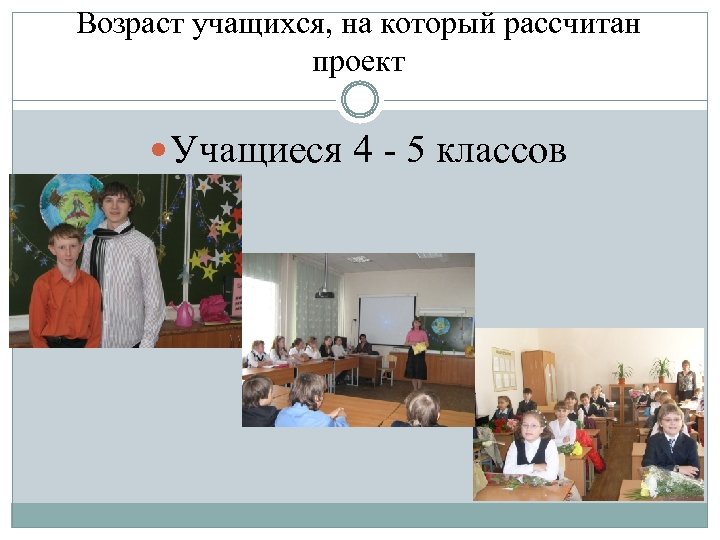 Возраст учащихся, на который рассчитан проект

Учащиеся 4 - 5 классов